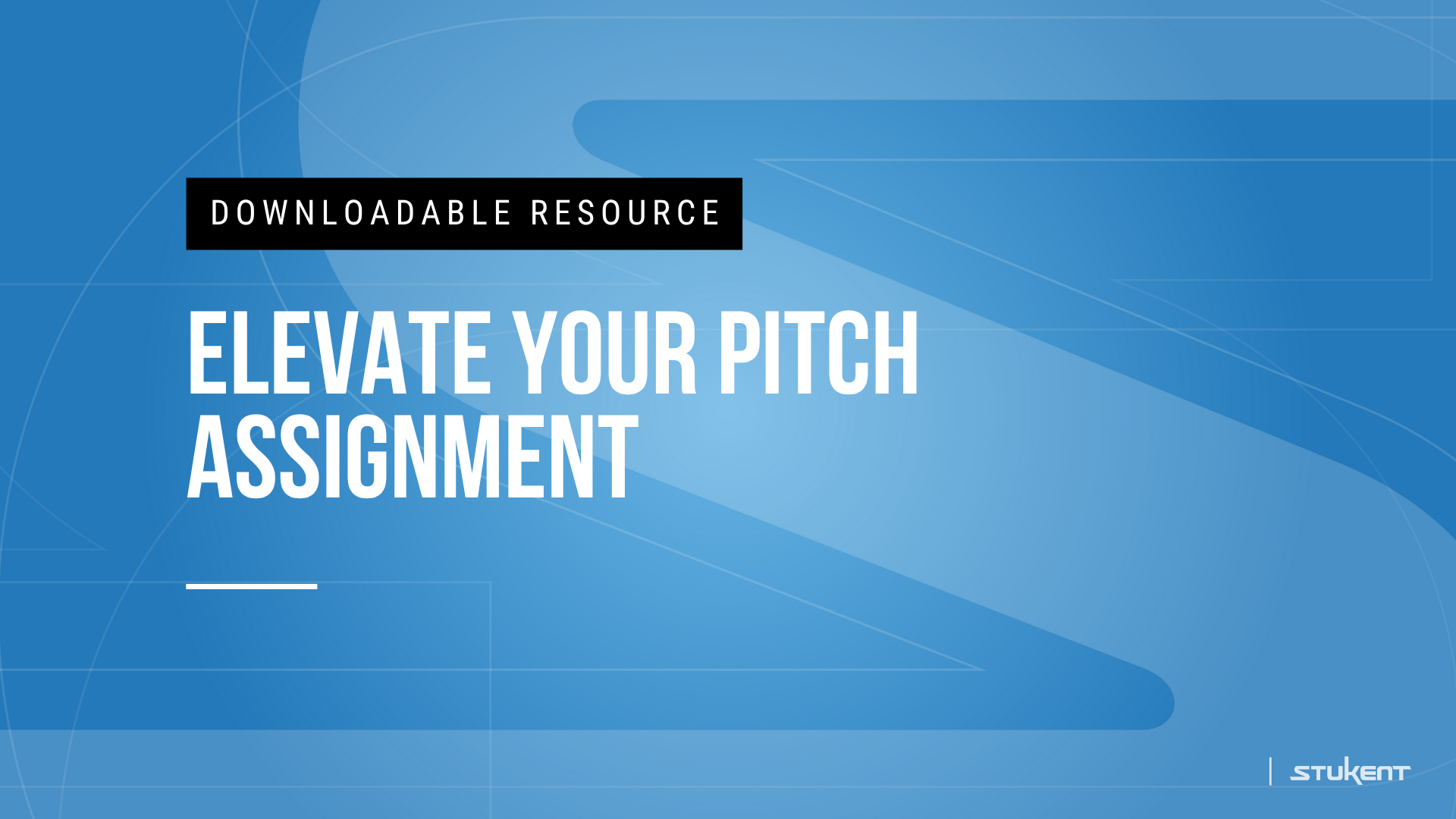 DOWNLOADABLE RESOURCE

ELEVATE YOUR PITCH ASSIGNMENT

STUKENT